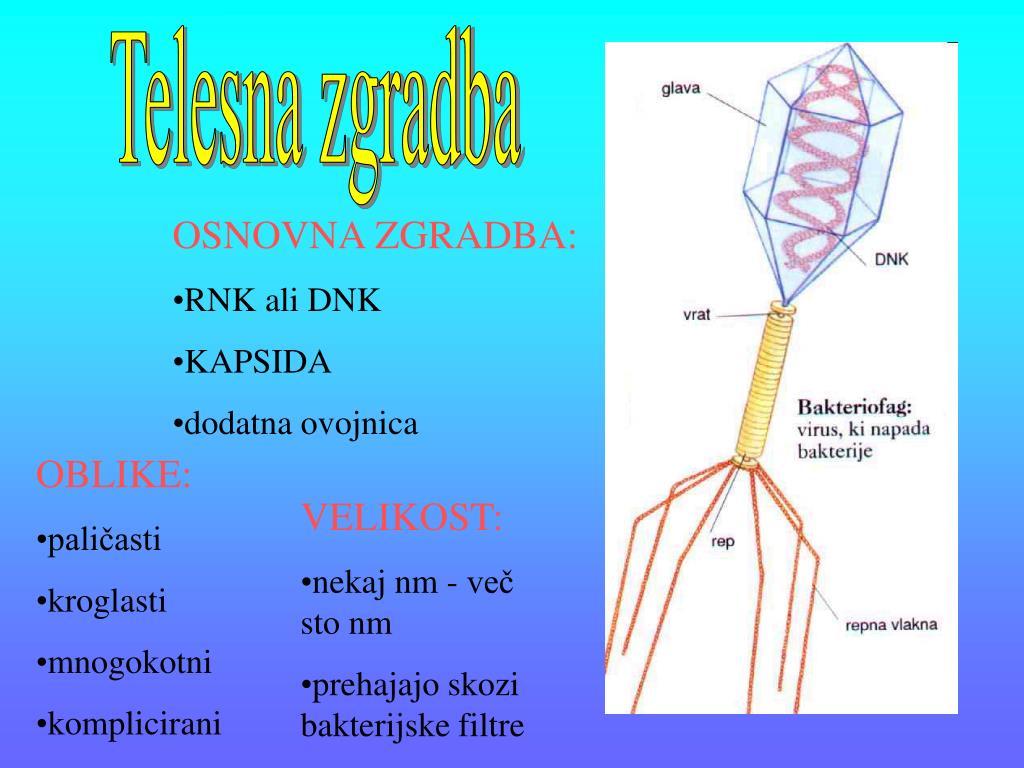 Telesna zgradba

OSNOVNA ZGRADBA:

•RNK ali DNK

•KAPSIDA

•dodatna ovojnica

OBLIKE:

•paličasti

•kroglasti

•mnogokotni

•komplicirani

VELIKOST:

•nekaj nm - več sto nm

•prehajajo skozi bakterijske filtre

glava

DNK

vrat

Bakteriofag: virus, ki napada bakterije

rep

repna vlakna